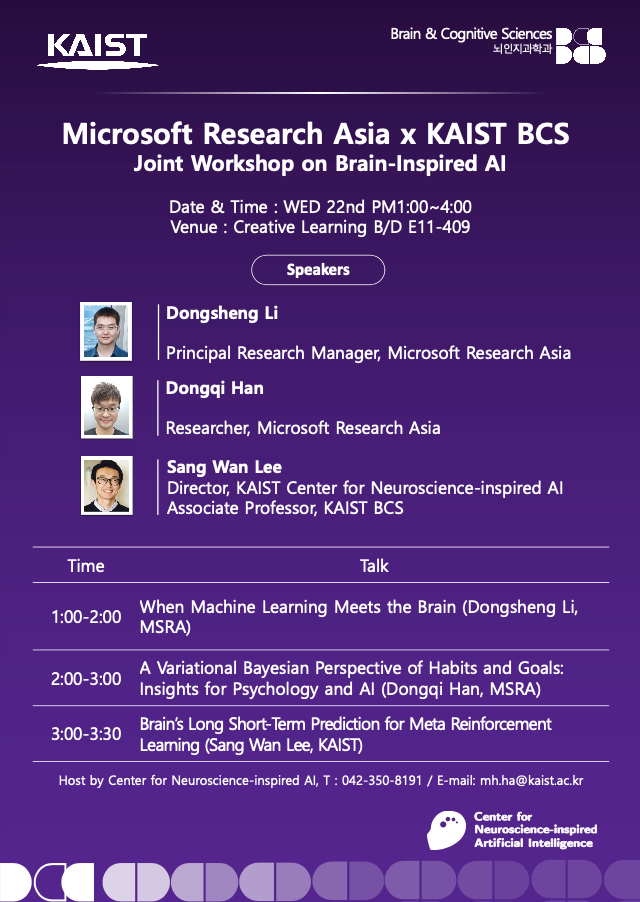 KAIST

Brain & Cognitive Sciences
뇌인지과학과

Microsoft Research Asia x KAIST BCS
Joint Workshop on Brain-Inspired AI

Date & Time : WED 22nd PM1:00~4:00
Venue : Creative Learning B/D E11-409

Speakers

Dongsheng Li
Principal Research Manager, Microsoft Research Asia

Dongqi Han
Researcher, Microsoft Research Asia

Sang Wan Lee
Director, KAIST Center for Neuroscience-inspired AI
Associate Professor, KAIST BCS

| Time | Talk |
|---|---|
| 1:00-2:00 | When Machine Learning Meets the Brain (Dongsheng Li, MSRA) |
| 2:00-3:00 | A Variational Bayesian Perspective of Habits and Goals: Insights for Psychology and AI (Dongqi Han, MSRA) |
| 3:00-3:30 | Brain's Long Short-Term Prediction for Meta Reinforcement Learning (Sang Wan Lee, KAIST) |

Host by Center for Neuroscience-inspired AI, T : 042-350-8191 / E-mail: mh.ha@kaist.ac.kr

Center for Neuroscience-inspired Artificial Intelligence